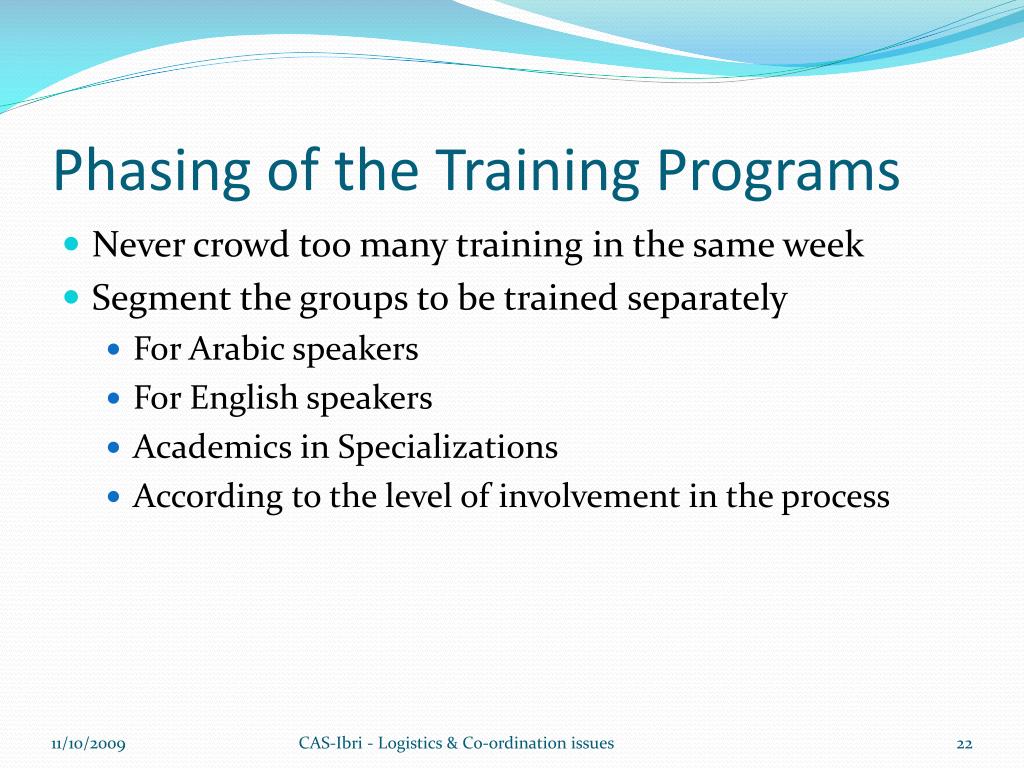 Phasing of the Training Programs

Never crowd too many training in the same week
Segment the groups to be trained separately
For Arabic speakers
For English speakers
Academics in Specializations
According to the level of involvement in the process

11/10/2009
CAS-Ibri - Logistics & Co-ordination issues
22